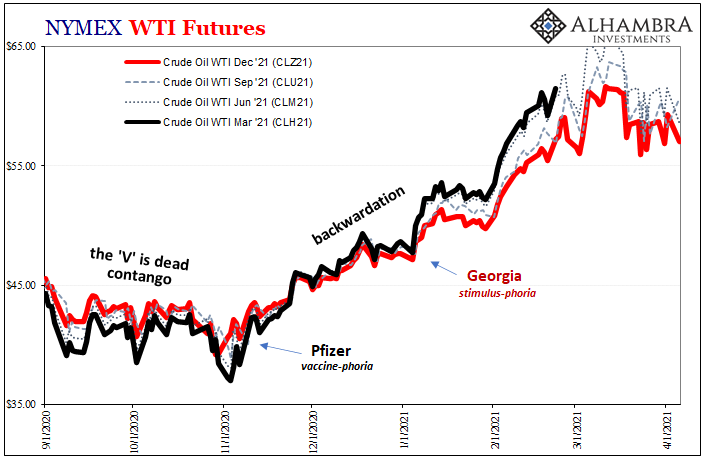 NYMEX WTI Futures

ALHAMBRA INVESTMENTS

Crude Oil WTI Dec '21 (CLZ21)
Crude Oil WTI Sep '21 (CLU21)
Crude Oil WTI Jun '21 (CLM21)
Crude Oil WTI Mar '21 (CLH21)

$65.00
$55.00
$45.00
$35.00

the 'V' is dead contango

backwardation

Georgia
stimulus-phoria

Pfizer
vaccine-phoria

9/1/2020
10/1/2020
11/1/2020
12/1/2020
1/1/2021
2/1/2021
3/1/2021
4/1/2021